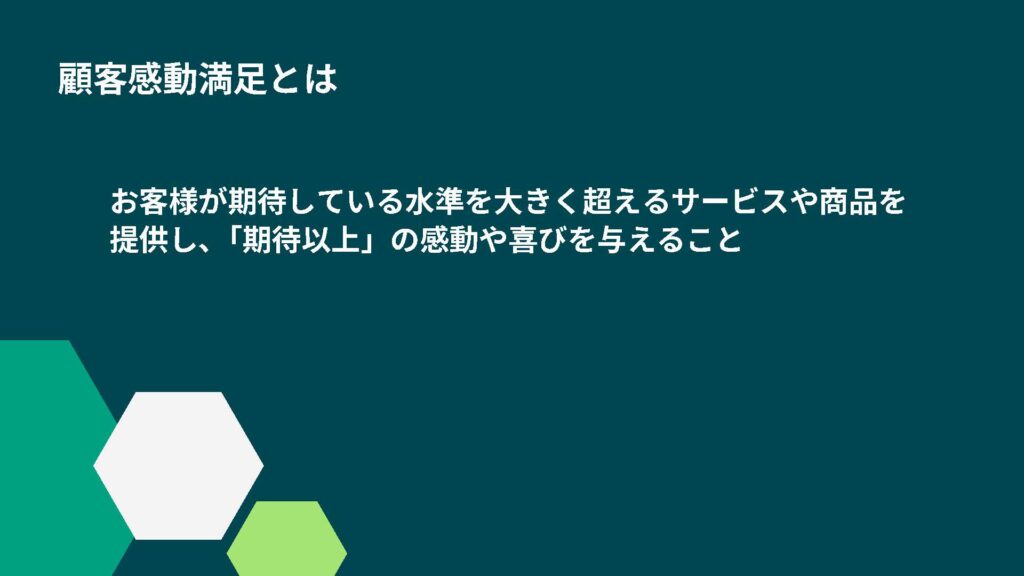 顧客感動満足とは

お客様が期待している水準を大きく超えるサービスや商品を提供し、「期待以上」の感動や喜びを与えること